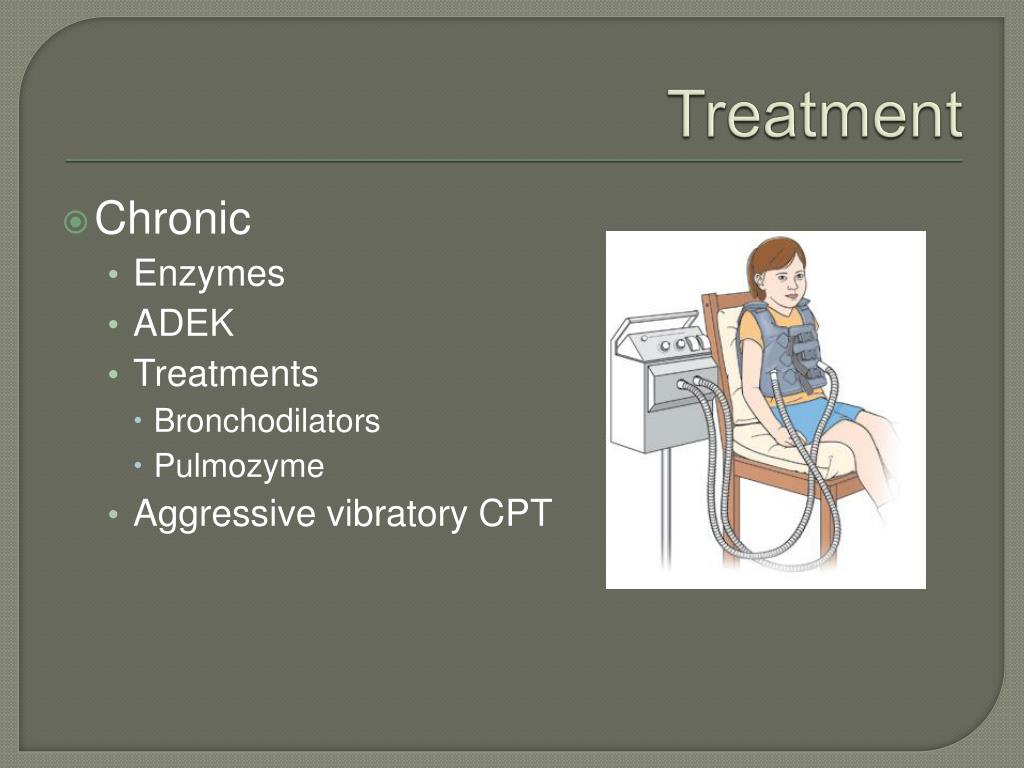 Treatment

Chronic
• Enzymes
• ADEK
• Treatments
  • Bronchodilators
  • Pulmozyme
• Aggressive vibratory CPT